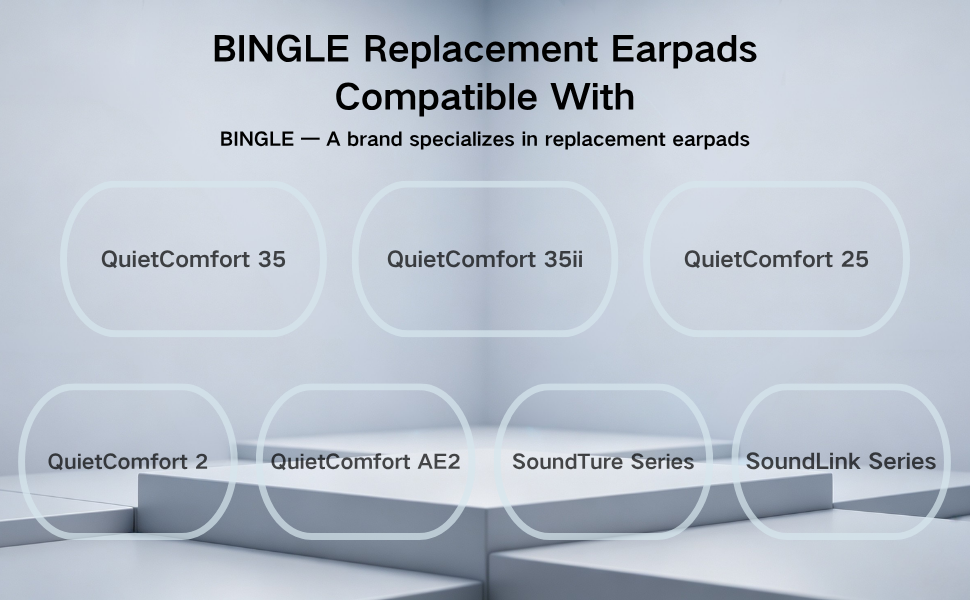 BINGLE Replacement Earpads Compatible With

BINGLE — A brand specializes in replacement earpads

QuietComfort 35

QuietComfort 35ii

QuietComfort 25

QuietComfort 2

QuietComfort AE2

SoundTure Series

SoundLink Series